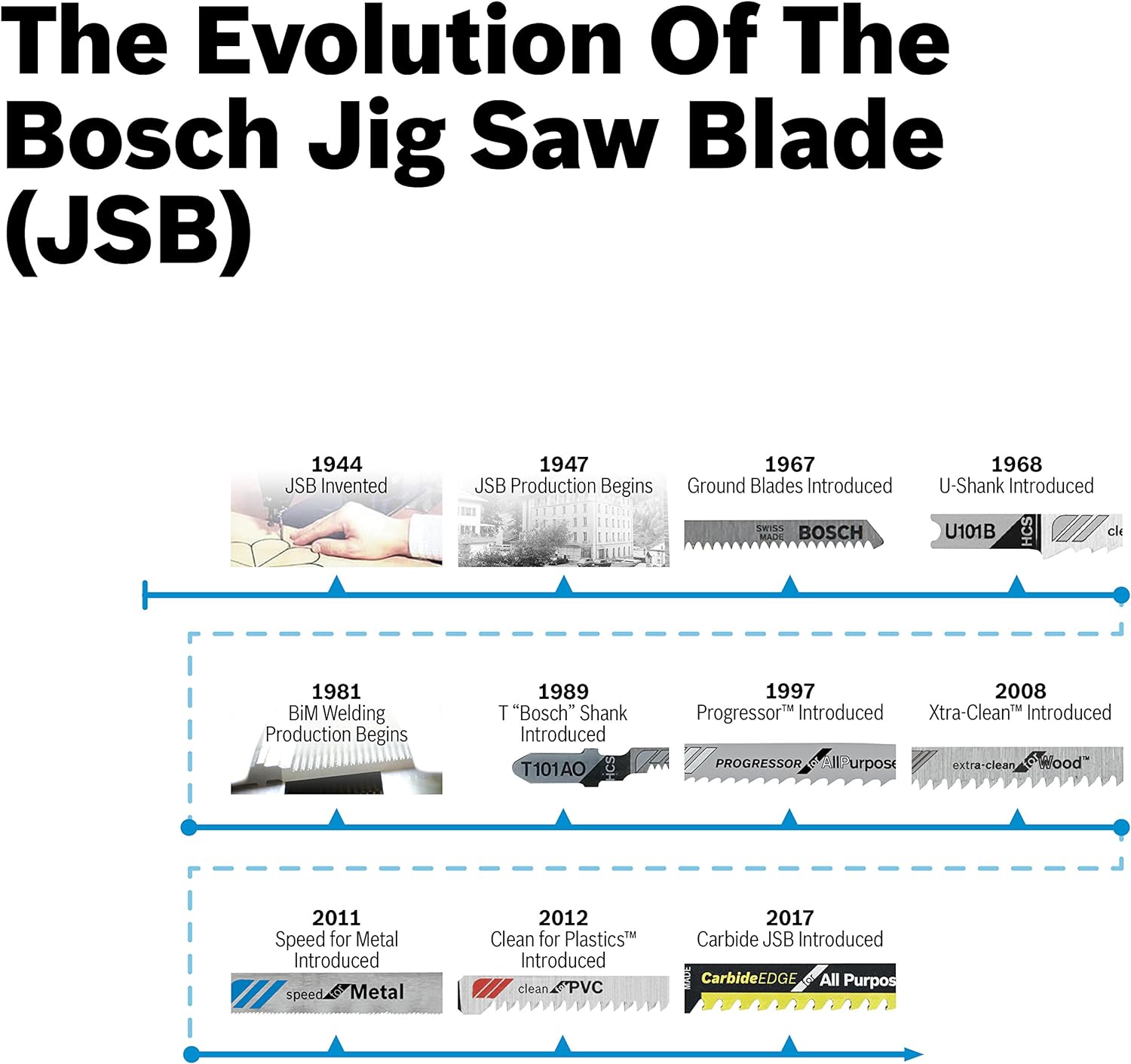 The Evolution Of The Bosch Jig Saw Blade (JSB)

1944
JSB Invented

1947
JSB Production Begins

1967
Ground Blades Introduced

SWISS MADE BOSCH

1968
U-Shank Introduced

U101B HCS cle

1981
BiM Welding Production Begins

1989
T "Bosch" Shank Introduced

T101AO HCS

1997
Progressor™ Introduced

PROGRESSOR for AllPurpose

2008
Xtra-Clean™ Introduced

extra-clean for Wood™

2011
Speed for Metal Introduced

speed for Metal

2012
Clean for Plastics™ Introduced

clean for PVC

2017
Carbide JSB Introduced

MADE CarbideEDGE for All Purpos